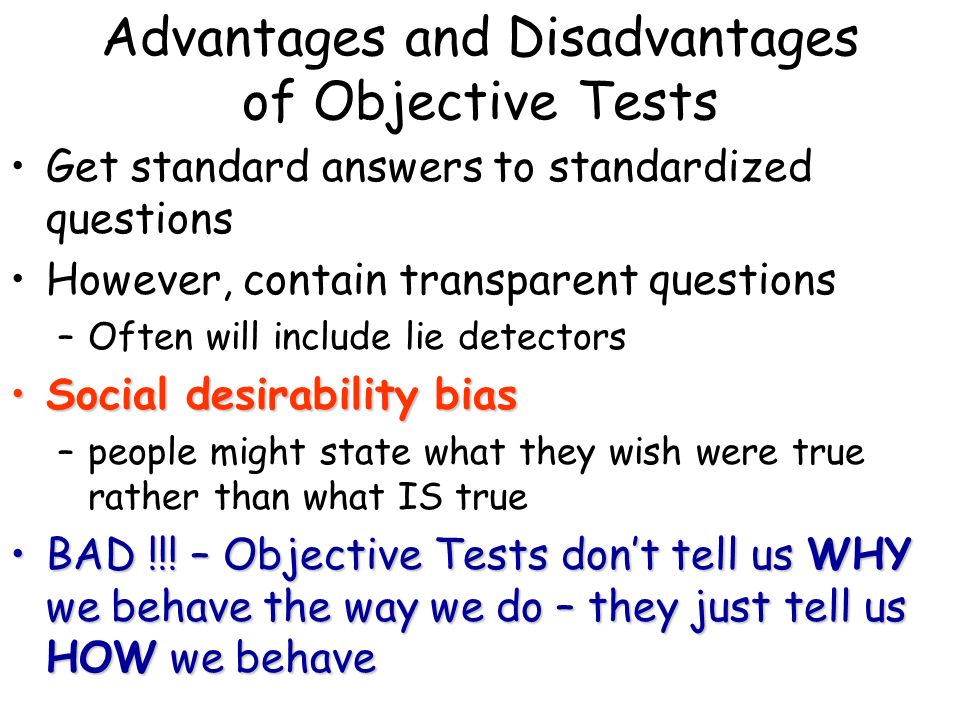 Advantages and Disadvantages of Objective Tests

• Get standard answers to standardized questions

• However, contain transparent questions

– Often will include lie detectors

• Social desirability bias

– people might state what they wish were true rather than what IS true

• BAD !!! – Objective Tests don't tell us WHY we behave the way we do – they just tell us HOW we behave